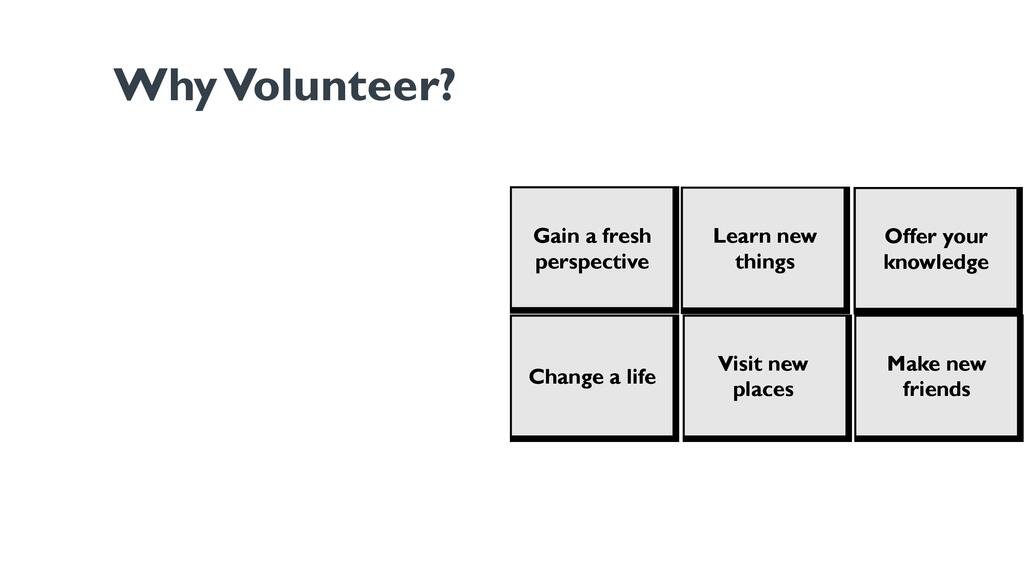 Why Volunteer?

Gain a fresh perspective

Learn new things

Offer your knowledge

Change a life

Visit new places

Make new friends